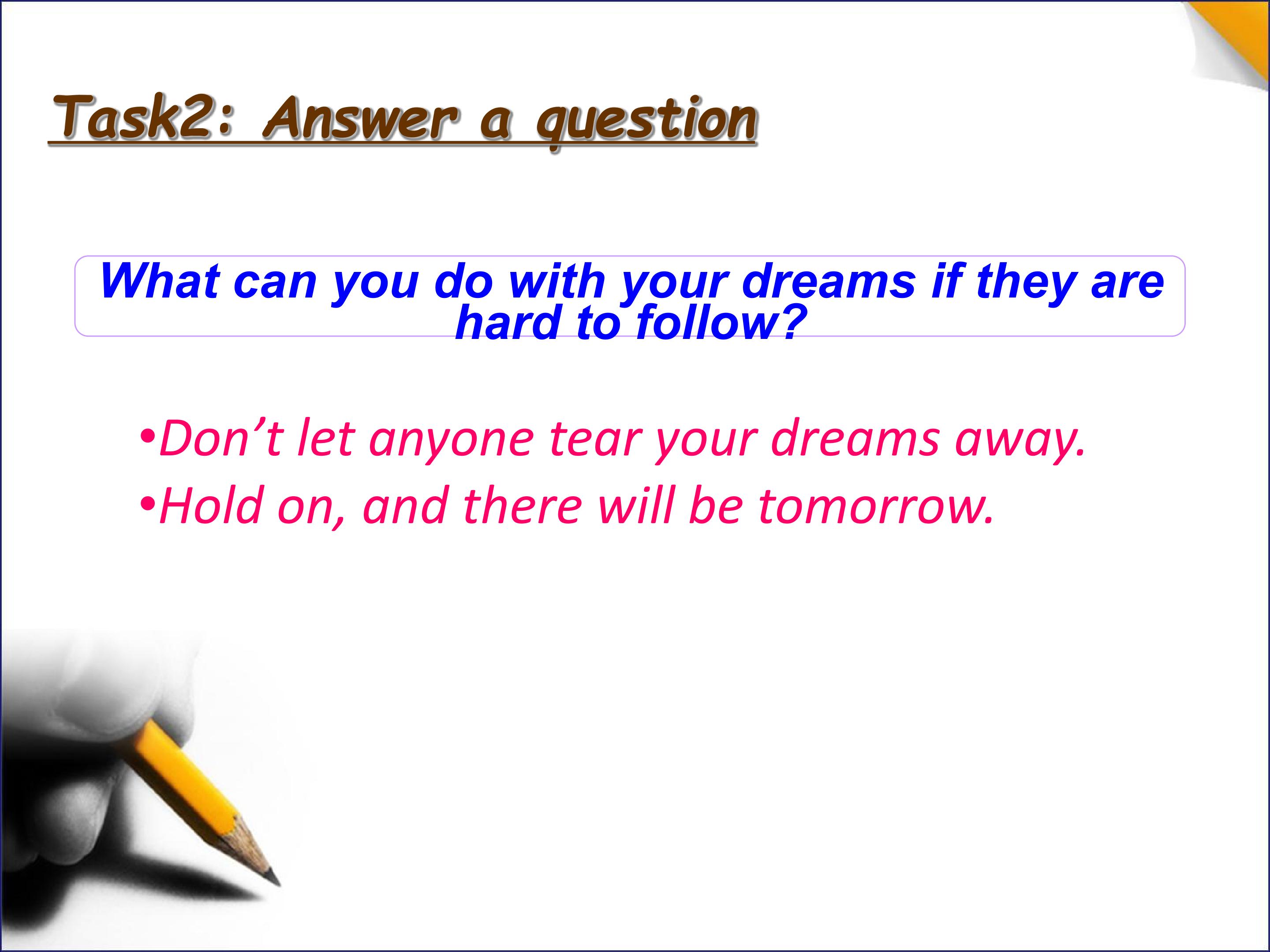 Task2: Answer a question

What can you do with your dreams if they are hard to follow?

•Don’t let anyone tear your dreams away.
•Hold on, and there will be tomorrow.